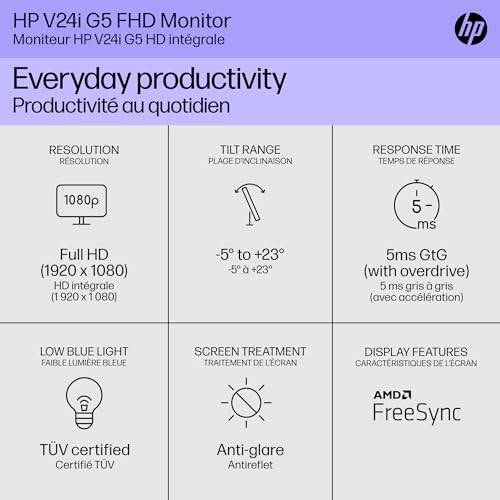 HP V24i G5 FHD Monitor
Moniteur HP V24i G5 HD intégrale

hp

Everyday productivity
Productivité au quotidien

RESOLUTION
RÉSOLUTION

1080p

Full HD
(1920 x 1080)
HD intégrale
(1 920 x 1 080)

TILT RANGE
PLAGE D'INCLINAISON

-5° to +23°
-5° à +23°

RESPONSE TIME
TEMPS DE RÉPONSE

5
ms

5ms GtG
(with overdrive)
5 ms gris à gris
(avec accélération)

LOW BLUE LIGHT
FAIBLE LUMIÈRE BLEUE

TÜV certified
Certifié TÜV

SCREEN TREATMENT
TRAITEMENT DE L'ÉCRAN

Anti-glare
Antireflet

DISPLAY FEATURES
CARACTÉRISTIQUES DE L'ÉCRAN

AMD
FreeSync